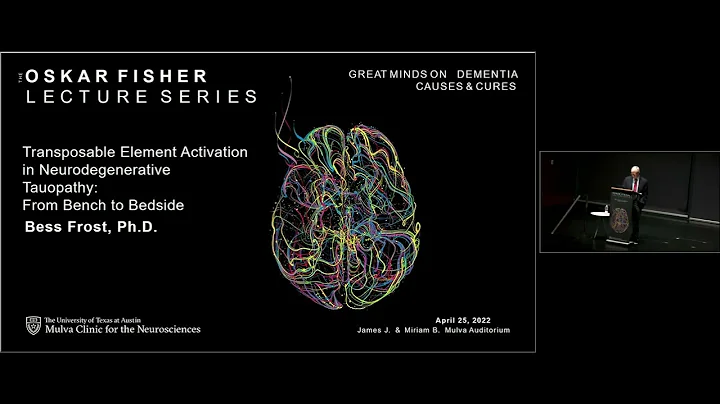 THE OSKAR FISHER
LECTURE SERIES

GREAT MINDS ON DEMENTIA
CAUSES & CURES

Transposable Element Activation in Neurodegenerative Tauopathy: From Bench to Bedside

Bess Frost, Ph.D.

The University of Texas at Austin
Mulva Clinic for the Neurosciences

April 25, 2022
James J. & Miriam B. Mulva Auditorium